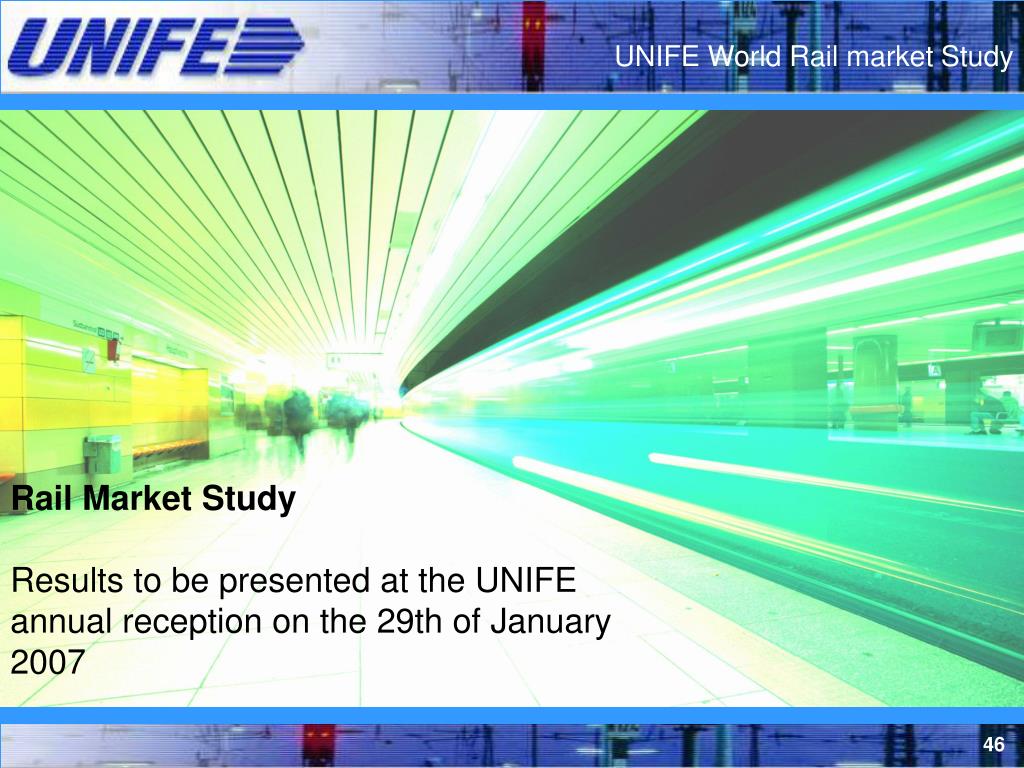 UNIFE

UNIFE World Rail market Study

Rail Market Study

Results to be presented at the UNIFE annual reception on the 29th of January 2007

46